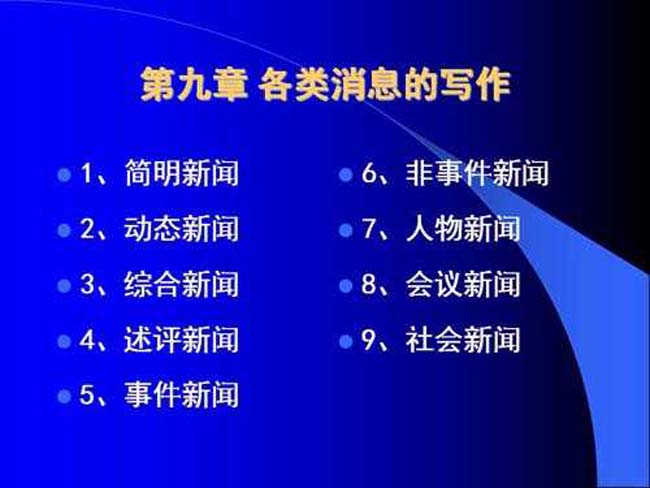 第九章 各类消息的写作

1、简明新闻
2、动态新闻
3、综合新闻
4、述评新闻
5、事件新闻

6、非事件新闻
7、人物新闻
8、会议新闻
9、社会新闻